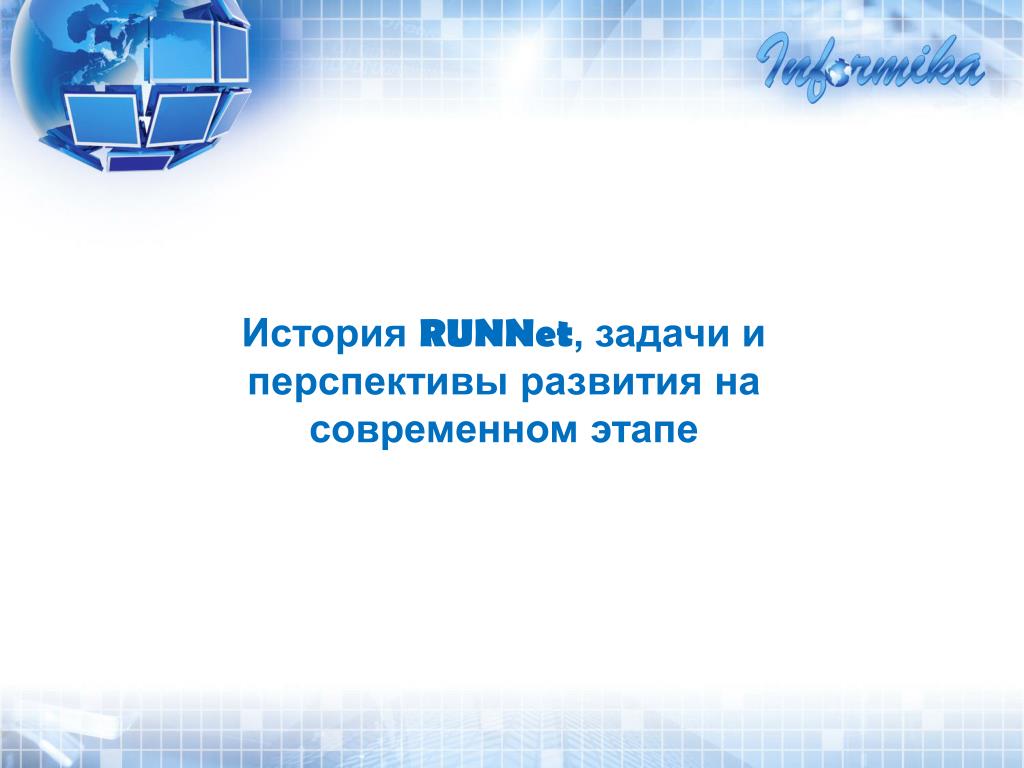 Informika

История RUNNet, задачи и перспективы развития на современном этапе